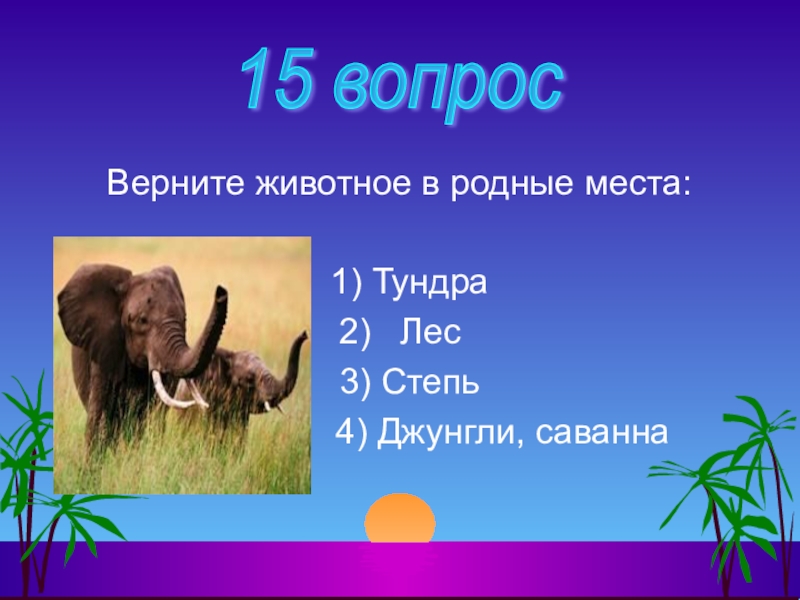 15 вопрос

Верните животное в родные места:

1) Тундра
2) Лес
3) Степь
4) Джунгли, саванна